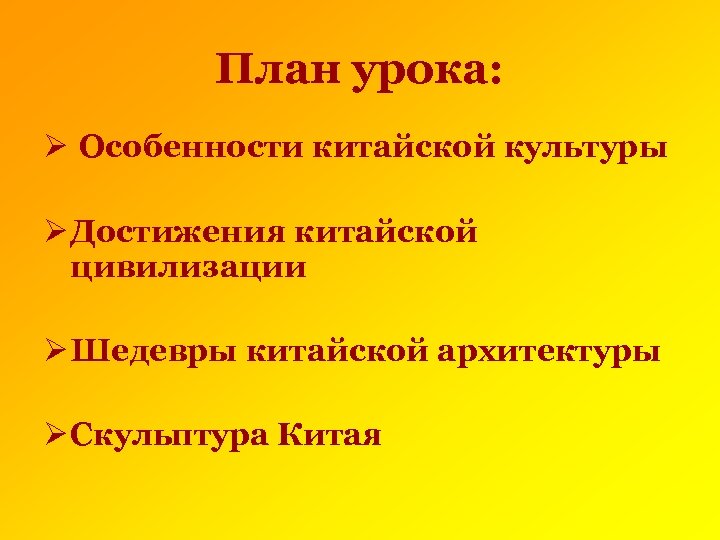 План урока:

➢ Особенности китайской культуры

➢ Достижения китайской цивилизации

➢ Шедевры китайской архитектуры

➢ Скульптура Китая